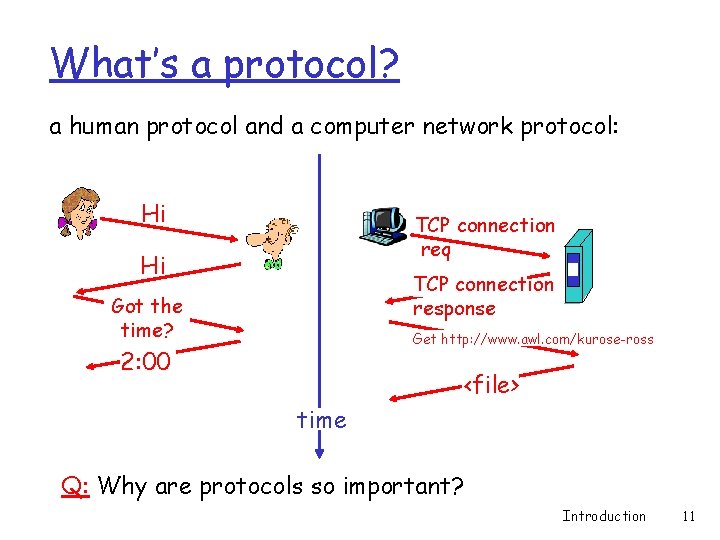 What's a protocol?

a human protocol and a computer network protocol:

Hi

Hi

Got the time?

2:00

TCP connection req

TCP connection response

Get http://www.awl.com/kurose-ross

<file>

time

Q: Why are protocols so important?

Introduction 11